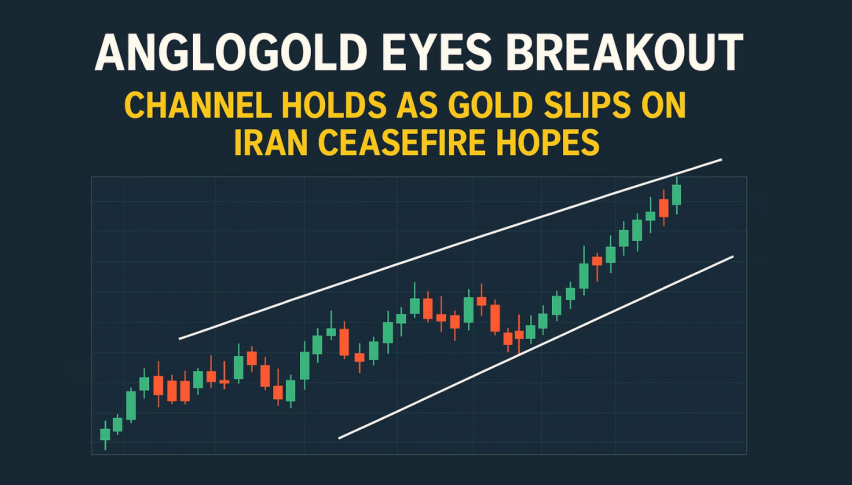 ANGLOGOLD EYES BREAKOUT

CHANNEL HOLDS AS GOLD SLIPS ON IRAN CEASEFIRE HOPES